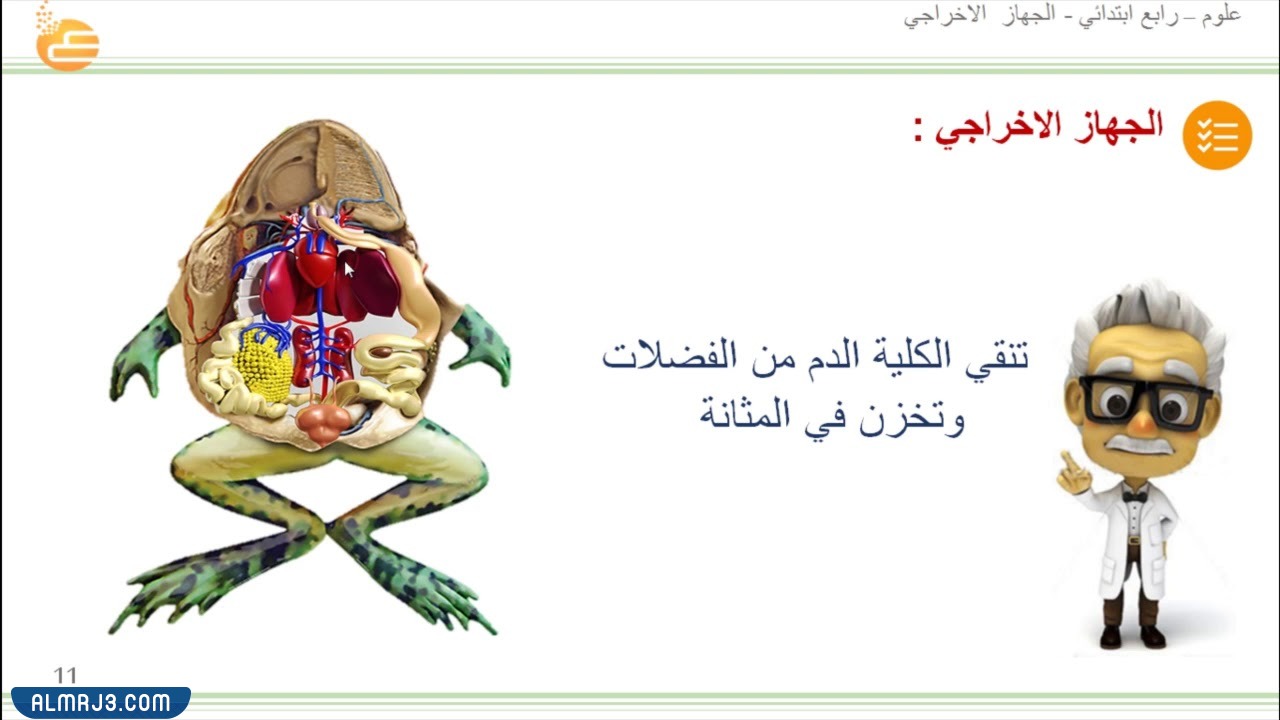 علوم – رابع ابتدائي - الجهاز الاخراجي

الجهاز الاخراجي :

تنقي الكلية الدم من الفضلات وتخزن في المثانة

11

ALMRJ3.COM